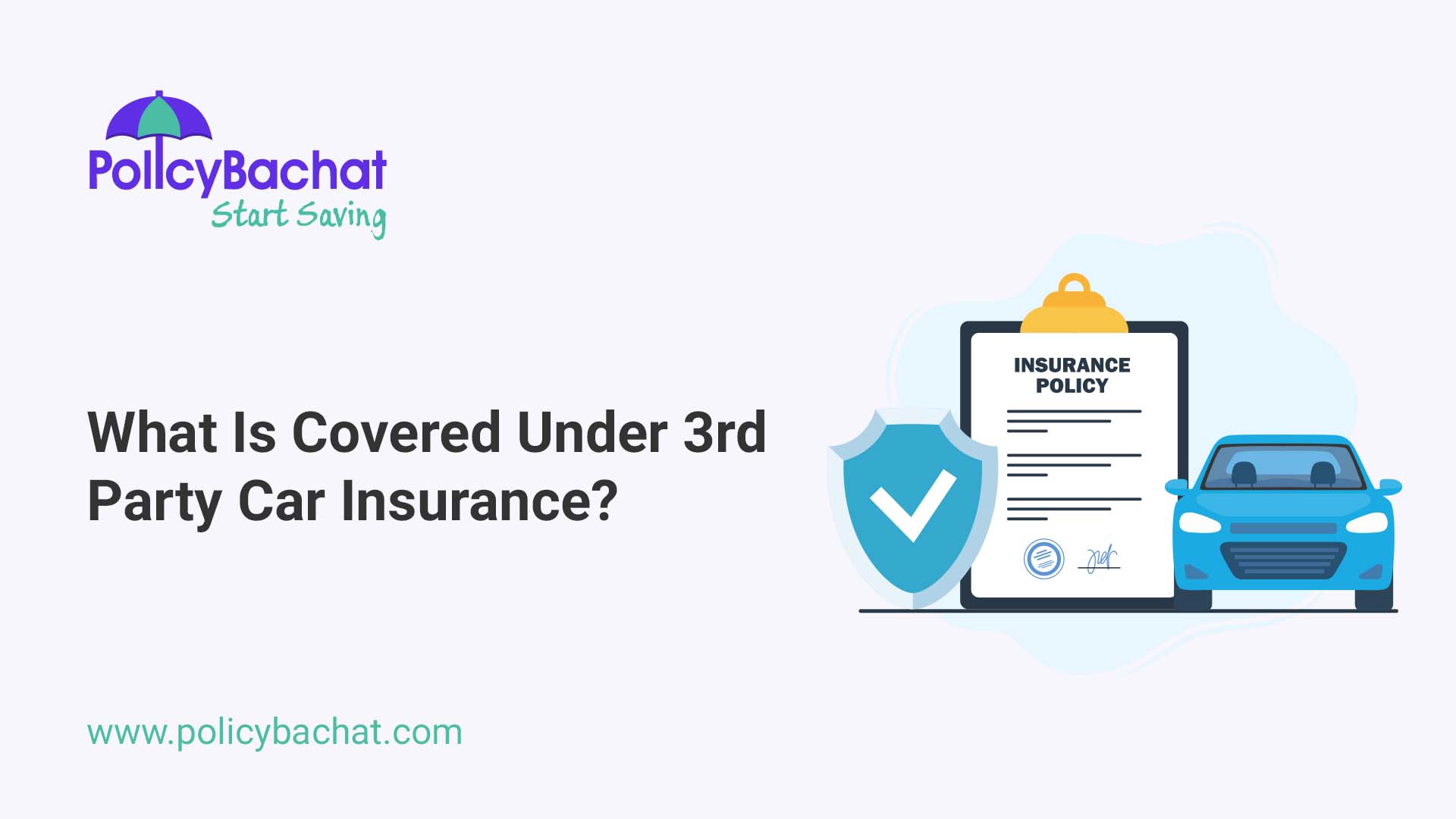 PolicyBachat
Start Saving

What Is Covered Under 3rd Party Car Insurance?

INSURANCE POLICY

www.policybachat.com